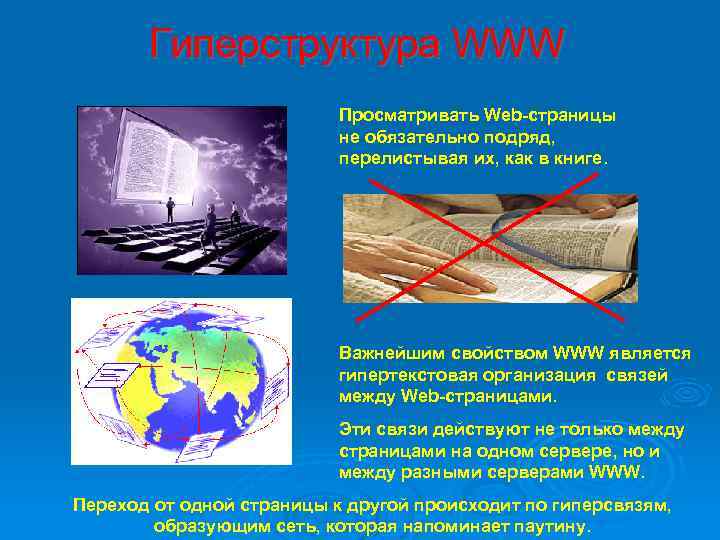 Гиперструктура WWW

Просматривать Web-страницы не обязательно подряд, перелистывая их, как в книге.

Важнейшим свойством WWW является гипертекстовая организация связей между Web-страницами.

Эти связи действуют не только между страницами на одном сервере, но и между разными серверами WWW.

Переход от одной страницы к другой происходит по гиперсвязям, образующим сеть, которая напоминает паутину.